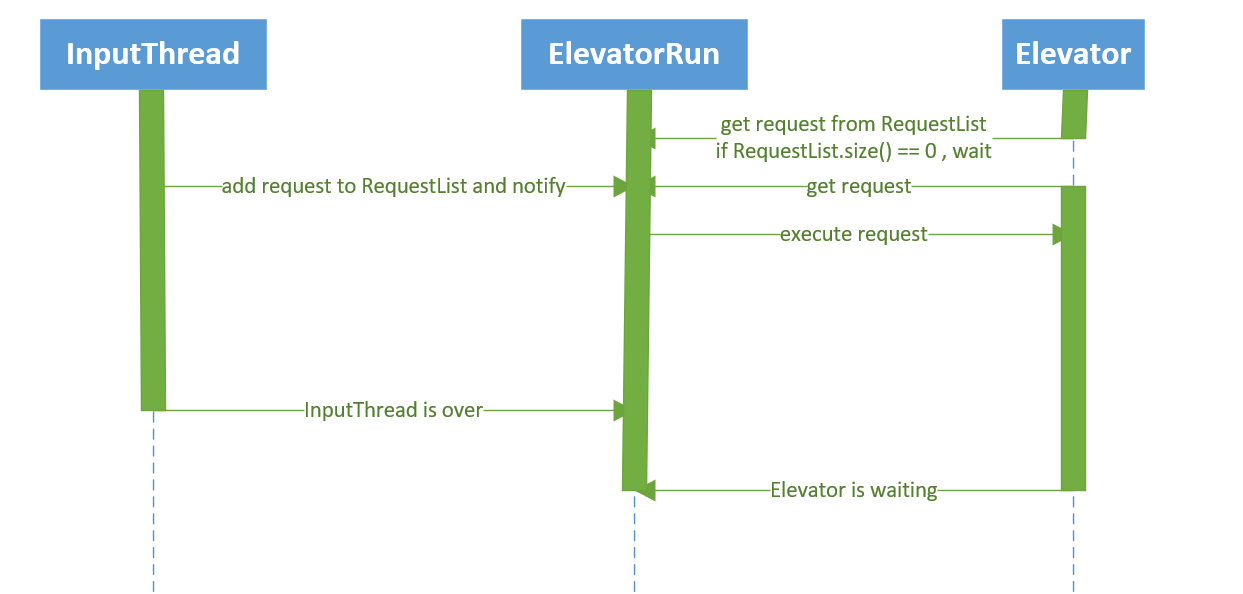 InputThread

ElevatorRun

Elevator

get request from RequestList
if RequestList.size() == 0 , wait

add request to RequestList and notify

get request

execute request

InputThread is over

Elevator is waiting